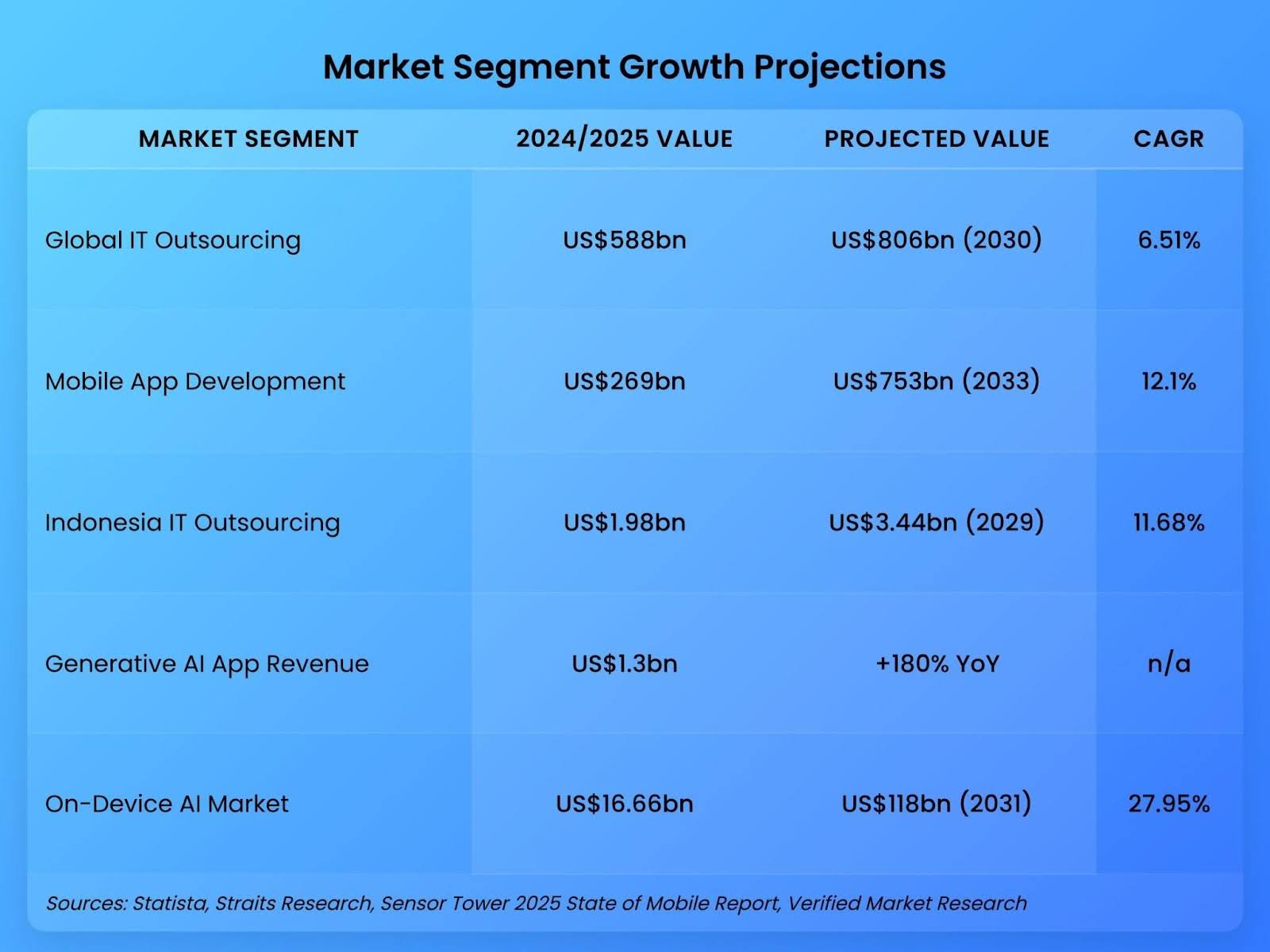 Market Segment Growth Projections

| MARKET SEGMENT | 2024/2025 VALUE | PROJECTED VALUE | CAGR |
|---|---|---|---|
| Global IT Outsourcing | US$588bn | US$806bn (2030) | 6.51% |
| Mobile App Development | US$269bn | US$753bn (2033) | 12.1% |
| Indonesia IT Outsourcing | US$1.98bn | US$3.44bn (2029) | 11.68% |
| Generative AI App Revenue | US$1.3bn | +180% YoY | n/a |
| On-Device AI Market | US$16.66bn | US$118bn (2031) | 27.95% |

Sources: Statista, Straits Research, Sensor Tower 2025 State of Mobile Report, Verified Market Research